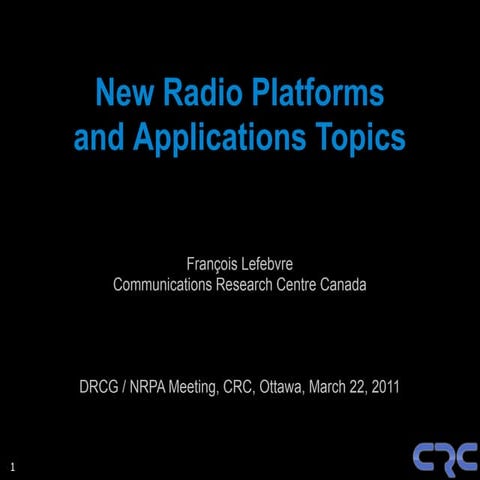 New Radio Platforms and Applications Topics

François Lefebvre
Communications Research Centre Canada

DRCG / NRPA Meeting, CRC, Ottawa, March 22, 2011

1

CRC